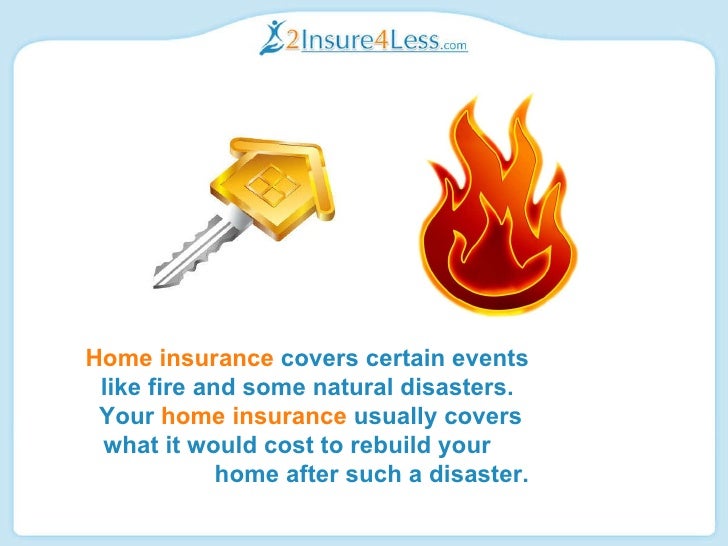 2Insure4Less.com

Home insurance covers certain events like fire and some natural disasters. Your home insurance usually covers what it would cost to rebuild your home after such a disaster.